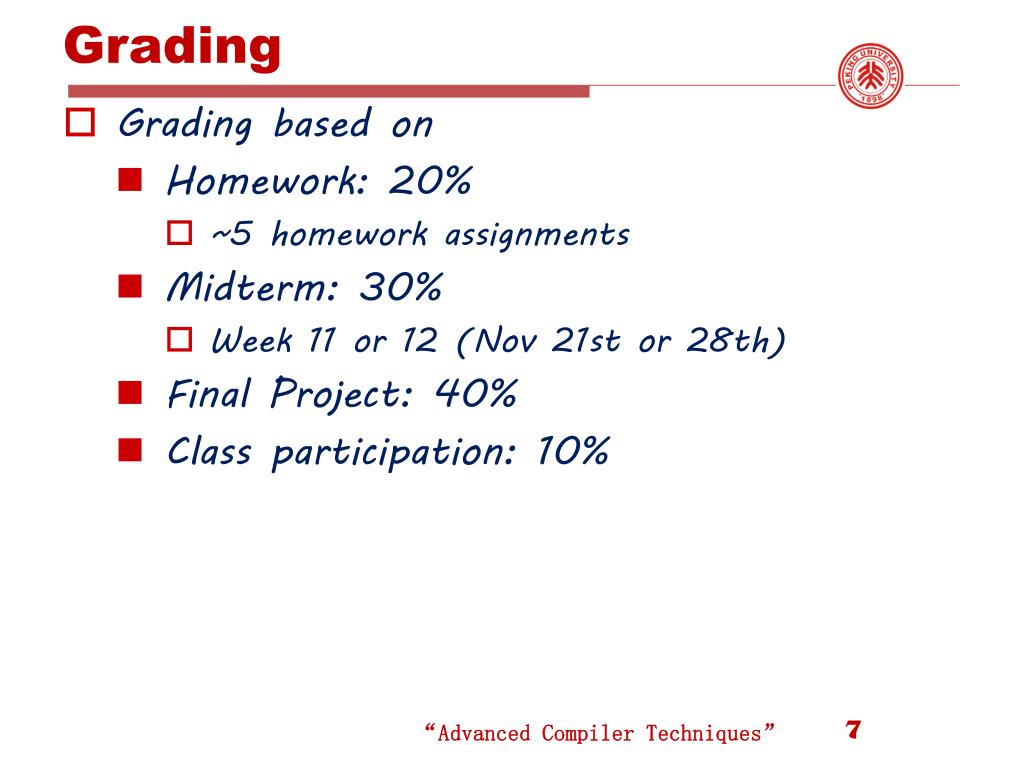 Grading

PEKING UNIVERSITY 1898

Grading based on
Homework: 20%
~5 homework assignments
Midterm: 30%
Week 11 or 12 (Nov 21st or 28th)
Final Project: 40%
Class participation: 10%

"Advanced Compiler Techniques" 7